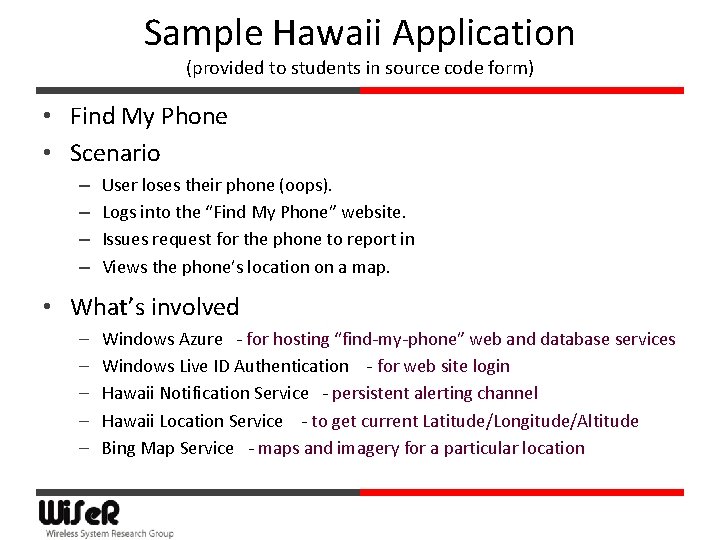 Sample Hawaii Application
(provided to students in source code form)

• Find My Phone
• Scenario
– User loses their phone (oops).
– Logs into the "Find My Phone" website.
– Issues request for the phone to report in
– Views the phone's location on a map.
• What's involved
– Windows Azure - for hosting "find-my-phone" web and database services
– Windows Live ID Authentication - for web site login
– Hawaii Notification Service - persistent alerting channel
– Hawaii Location Service - to get current Latitude/Longitude/Altitude
– Bing Map Service - maps and imagery for a particular location

WiSeR
Wireless System Research Group